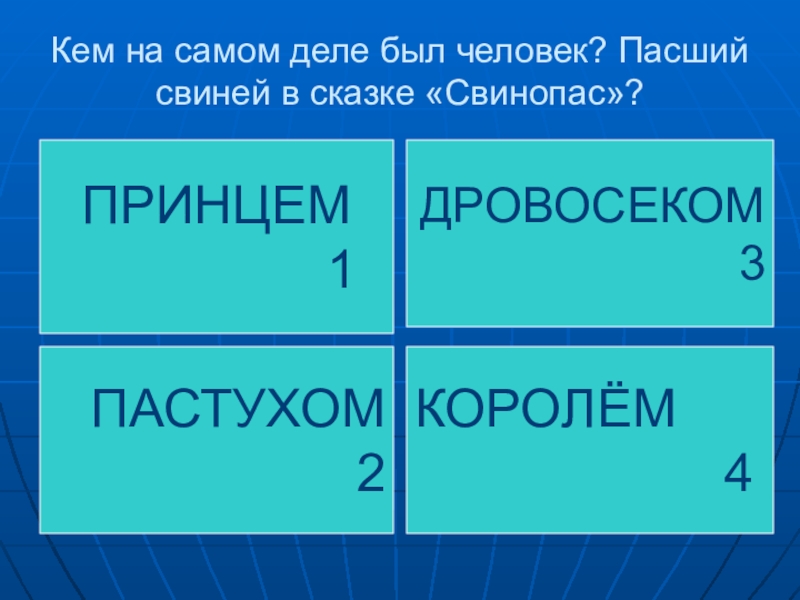 Кем на самом деле был человек? Пасший свиней в сказке «Свинопас»?

ПРИНЦЕМ
1

ДРОВОСЕКОМ
3

ПАСТУХОМ
2

КОРОЛЁМ
4